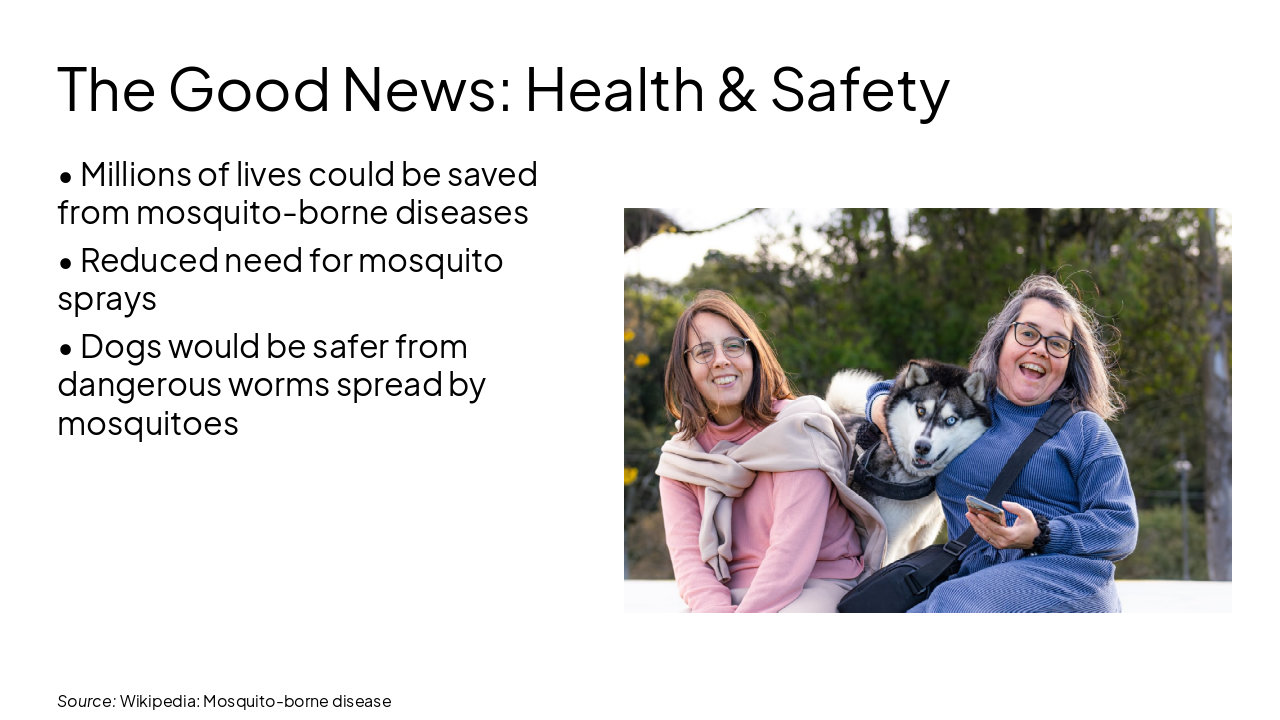 The Good News: Health & Safety

• Millions of lives could be saved from mosquito-borne diseases

• Reduced need for mosquito sprays

• Dogs would be safer from dangerous worms spread by mosquitoes

Source: Wikipedia: Mosquito-borne disease